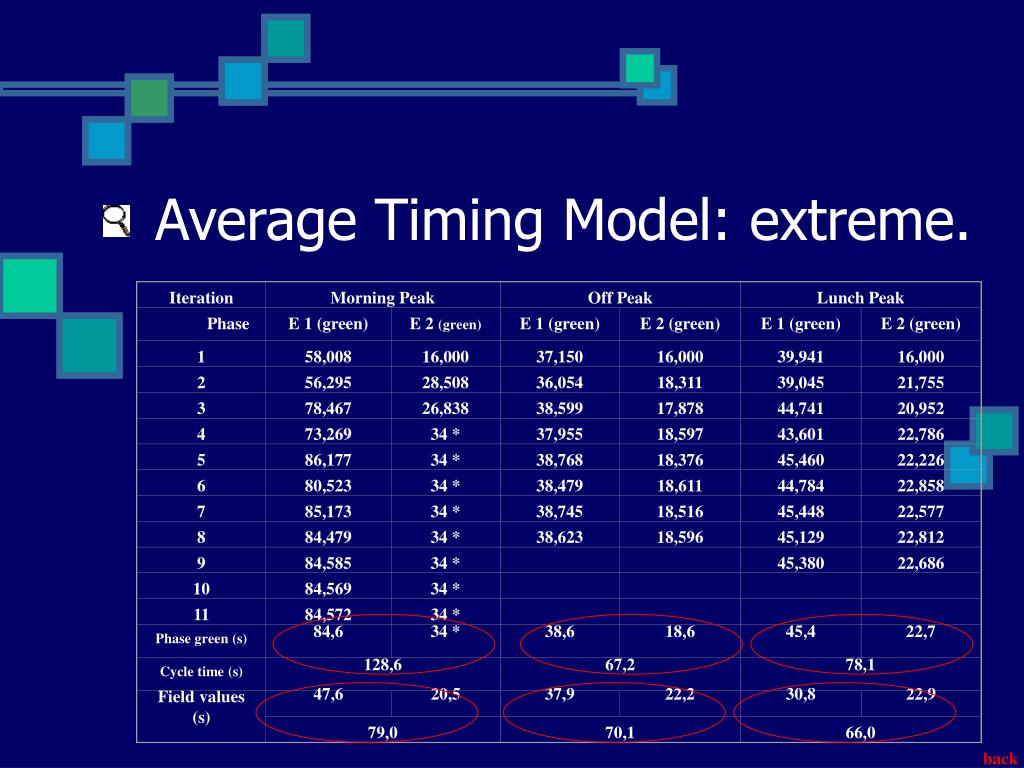 Average Timing Model: extreme.

| Iteration | Morning Peak | | Off Peak | | Lunch Peak | |
|---|---|---|---|---|---|---|
| Phase | E 1 (green) | E 2 (green) | E 1 (green) | E 2 (green) | E 1 (green) | E 2 (green) |
| 1 | 58,008 | 16,000 | 37,150 | 16,000 | 39,941 | 16,000 |
| 2 | 56,295 | 28,508 | 36,054 | 18,311 | 39,045 | 21,755 |
| 3 | 78,467 | 26,838 | 38,599 | 17,878 | 44,741 | 20,952 |
| 4 | 73,269 | 34 * | 37,955 | 18,597 | 43,601 | 22,786 |
| 5 | 86,177 | 34 * | 38,768 | 18,376 | 45,460 | 22,226 |
| 6 | 80,523 | 34 * | 38,479 | 18,611 | 44,784 | 22,858 |
| 7 | 85,173 | 34 * | 38,745 | 18,516 | 45,448 | 22,577 |
| 8 | 84,479 | 34 * | 38,623 | 18,596 | 45,129 | 22,812 |
| 9 | 84,585 | 34 * | | | 45,380 | 22,686 |
| 10 | 84,569 | 34 * | | | | |
| 11 | 84,572 | 34 * | | | | |
| Phase green (s) | 84,6 | 34 * | 38,6 | 18,6 | 45,4 | 22,7 |
| Cycle time (s) | 128,6 | | 67,2 | | 78,1 | |
| Field values (s) | 47,6 | 20,5 | 37,9 | 22,2 | 30,8 | 22,9 |
| | 79,0 | | 70,1 | | 66,0 | |

back